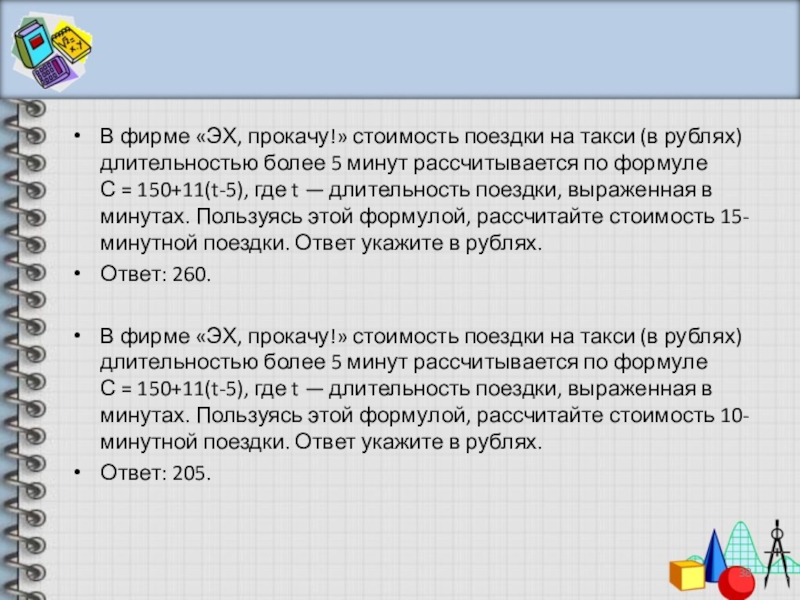 • В фирме «ЭХ, прокачу!» стоимость поездки на такси (в рублях) длительностью более 5 минут рассчитывается по формуле $C = 150+11(t-5)$, где $t$ — длительность поездки, выраженная в минутах. Пользуясь этой формулой, рассчитайте стоимость 15-минутной поездки. Ответ укажите в рублях.

• Ответ: 260.

• В фирме «ЭХ, прокачу!» стоимость поездки на такси (в рублях) длительностью более 5 минут рассчитывается по формуле $C = 150+11(t-5)$, где $t$ — длительность поездки, выраженная в минутах. Пользуясь этой формулой, рассчитайте стоимость 10-минутной поездки. Ответ укажите в рублях.

• Ответ: 205.